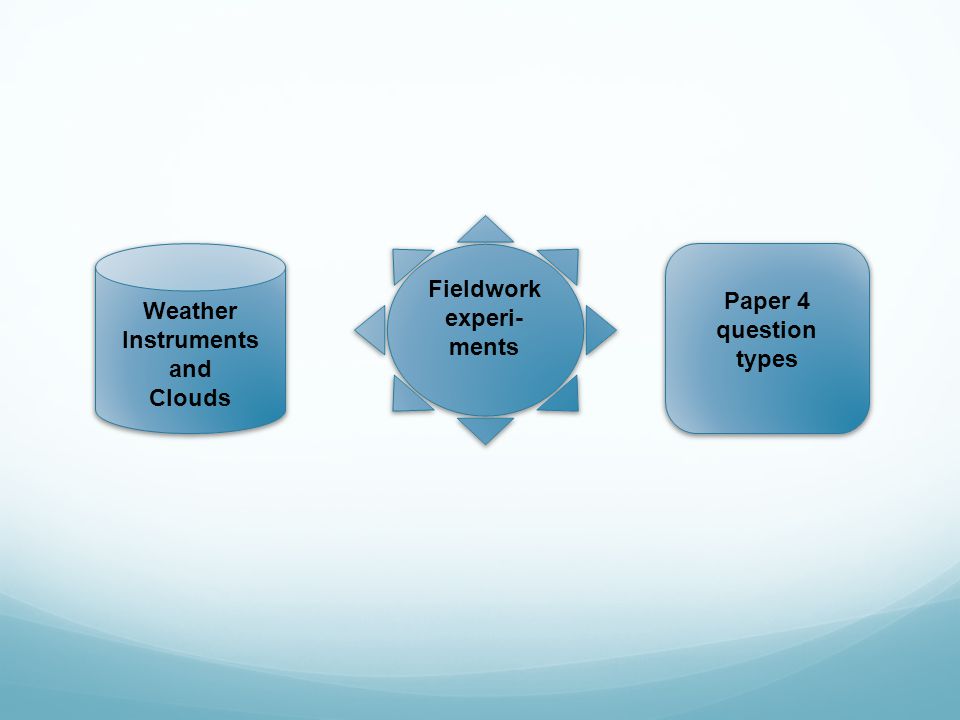 Weather Instruments and Clouds

Fieldwork experiments

Paper 4 question types